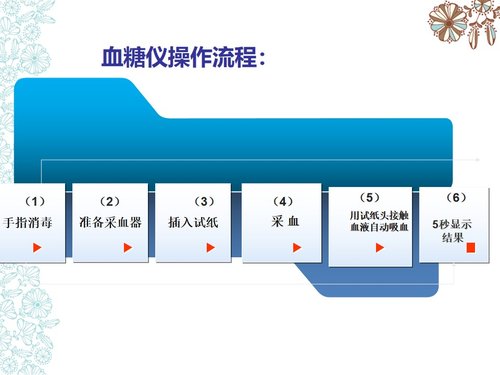 血糖仪操作流程：

（1）
手指消毒

（2）
准备采血器

（3）
插入试纸

（4）
采 血

（5）
用试纸头接触血液自动吸血

（6）
5秒显示结果